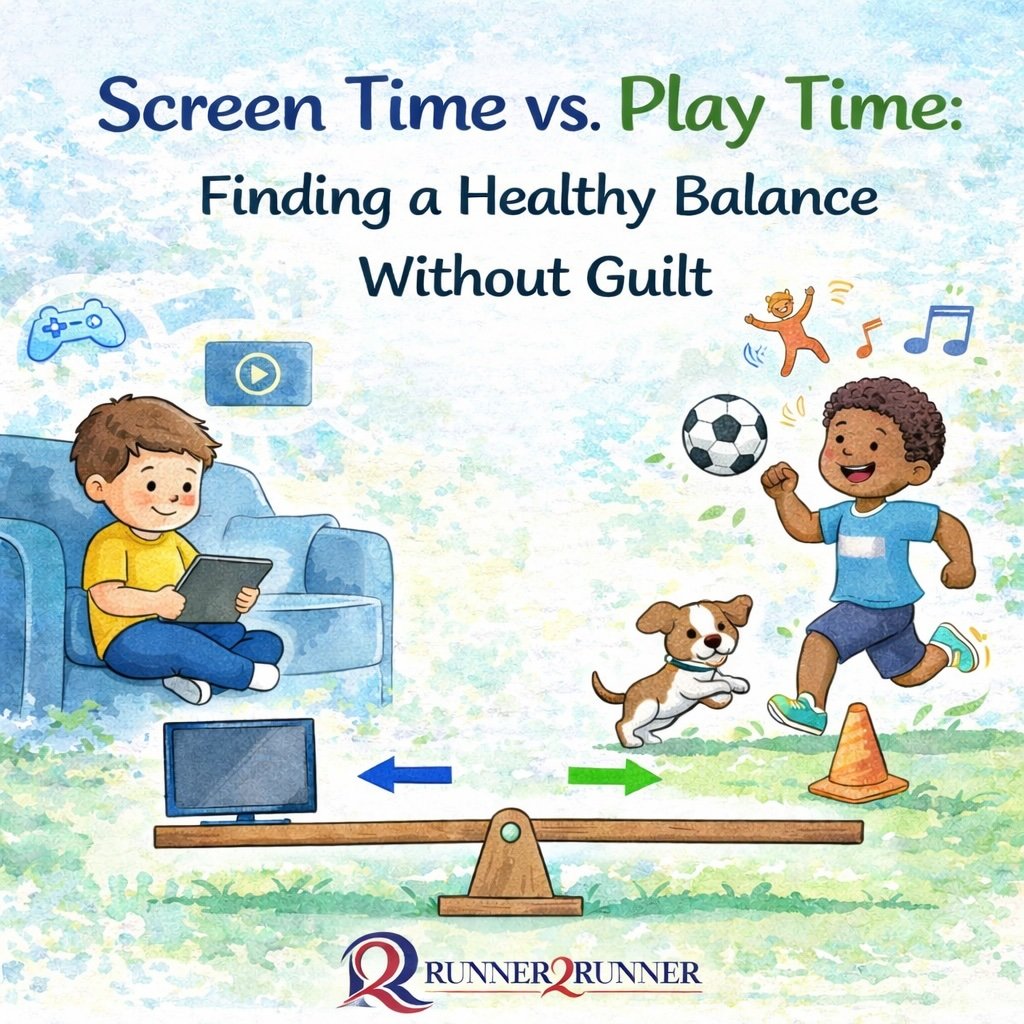 Screen Time vs. Play Time:
Finding a Healthy Balance Without Guilt

RUNNER2RUNNER